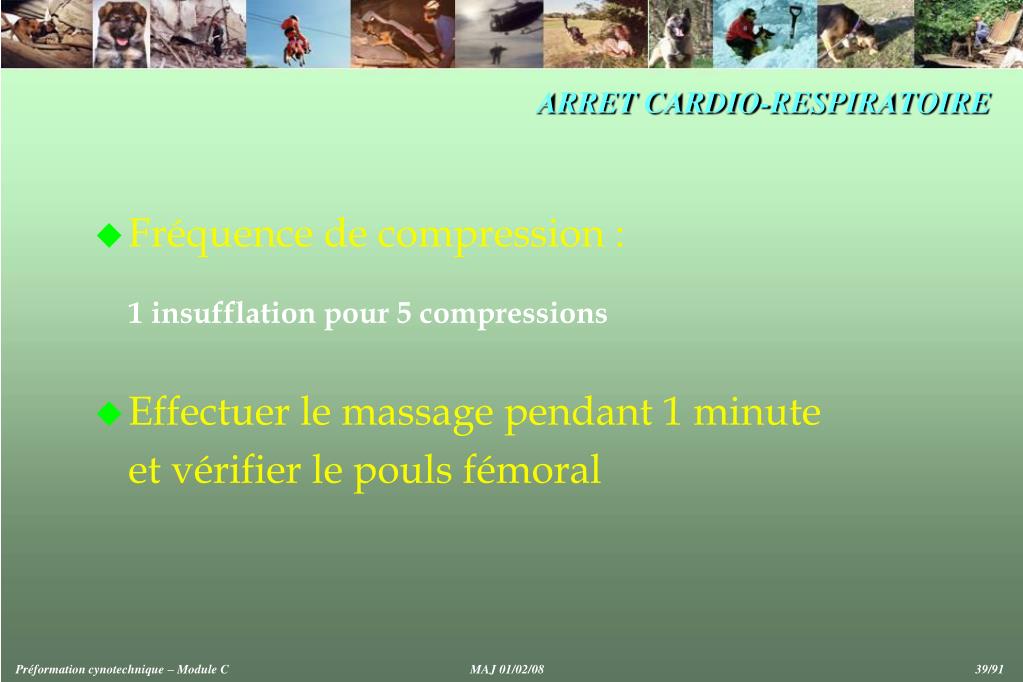 ARRET CARDIO-RESPIRATOIRE

Fréquence de compression :

1 insufflation pour 5 compressions

Effectuer le massage pendant 1 minute et vérifier le pouls fémoral

Préformation cynotechnique – Module C

MAJ 01/02/08

39/91